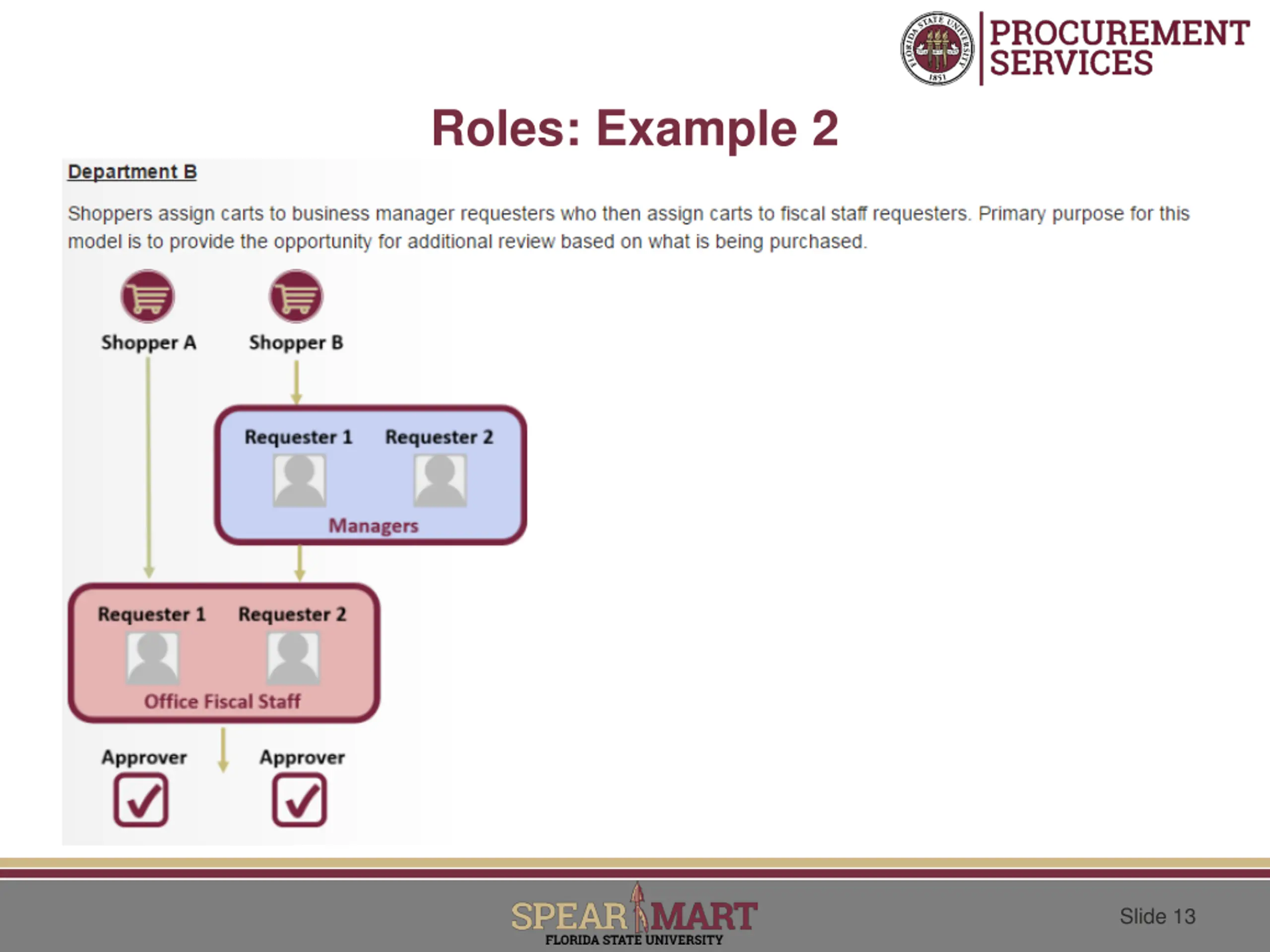 FLORIDA STATE UNIVERSITY 1851

PROCUREMENT SERVICES

Roles: Example 2

Department B

Shoppers assign carts to business manager requesters who then assign carts to fiscal staff requesters. Primary purpose for this model is to provide the opportunity for additional review based on what is being purchased.

Shopper A

Shopper B

Requester 1

Requester 2

Managers

Requester 1

Requester 2

Office Fiscal Staff

Approver

Approver

SPEAR MART
FLORIDA STATE UNIVERSITY

Slide 13